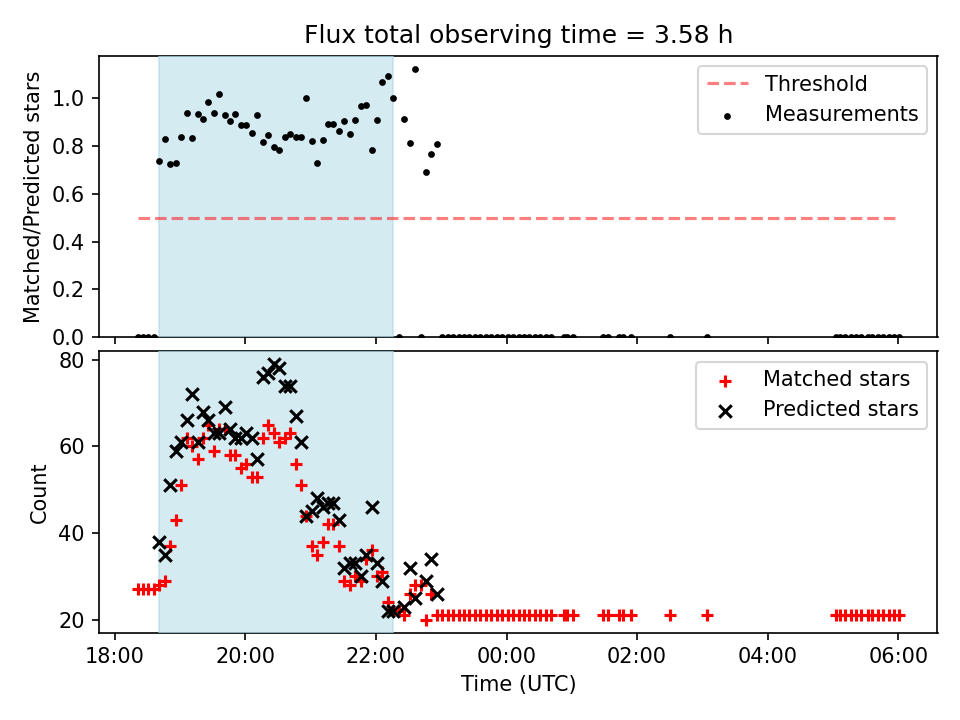 Flux total observing time = 3.58 h

Matched/Predicted stars

1.0
0.8
0.6
0.4
0.2
0.0

Threshold
Measurements

Count

80
60
40
20

Matched stars
Predicted stars

18:00
20:00
22:00
00:00
02:00
04:00
06:00

Time (UTC)